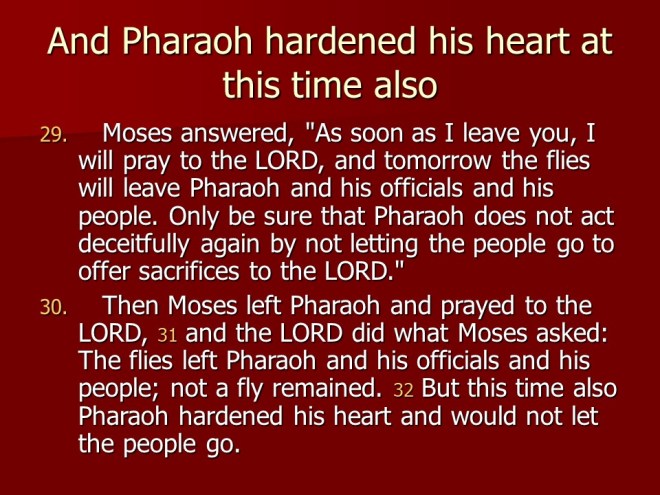 And Pharaoh hardened his heart at this time also

29. Moses answered, "As soon as I leave you, I will pray to the LORD, and tomorrow the flies will leave Pharaoh and his officials and his people. Only be sure that Pharaoh does not act deceitfully again by not letting the people go to offer sacrifices to the LORD."

30. Then Moses left Pharaoh and prayed to the LORD, 31 and the LORD did what Moses asked: The flies left Pharaoh and his officials and his people; not a fly remained. 32 But this time also Pharaoh hardened his heart and would not let the people go.